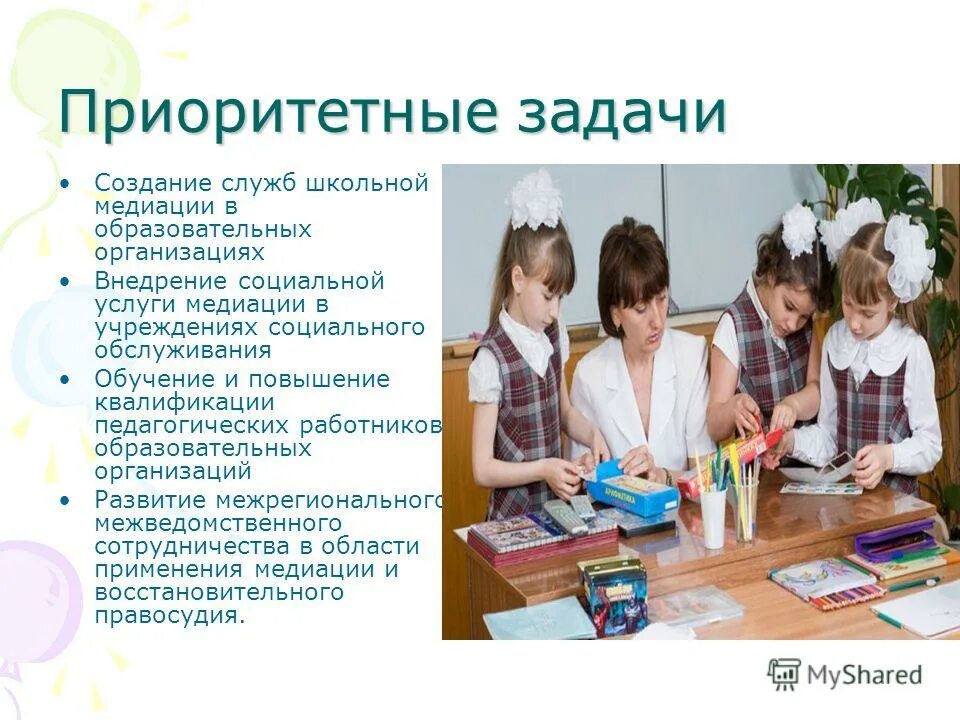 Приоритетные задачи

• Создание служб школьной медиации в образовательных организациях
• Внедрение социальной услуги медиации в учреждениях социального обслуживания
• Обучение и повышение квалификации педагогических работников образовательных организаций
• Развитие межрегионального межведомственного сотрудничества в области применения медиации и восстановительного правосудия.

MyShared